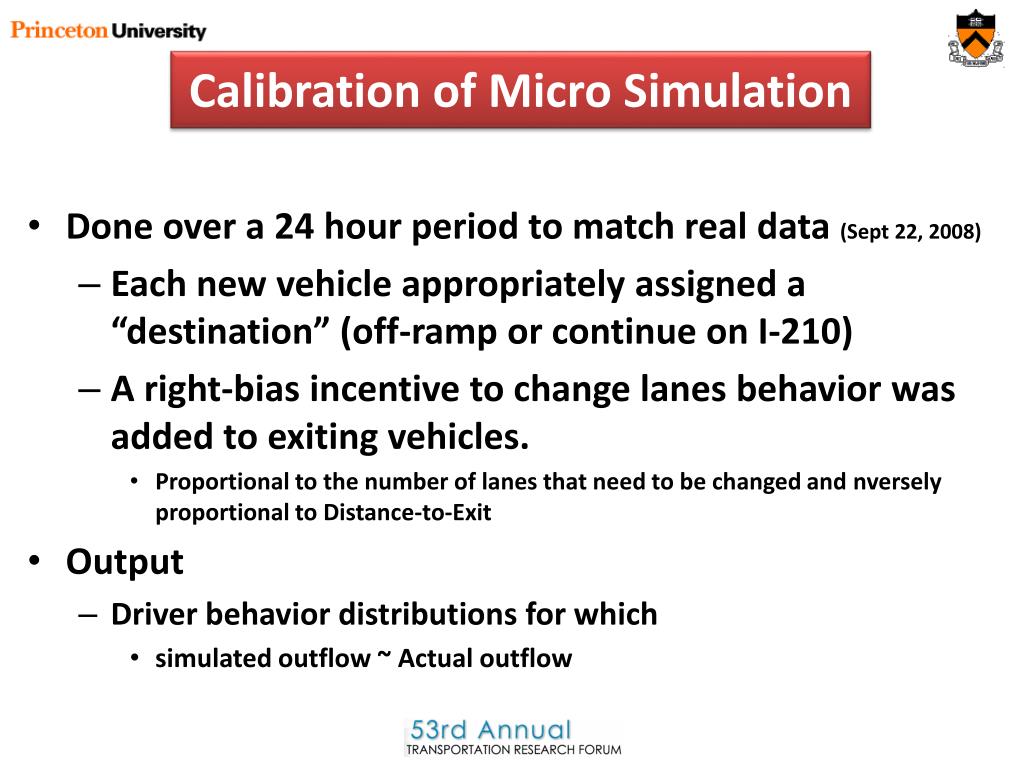 Princeton University

Calibration of Micro Simulation

• Done over a 24 hour period to match real data (Sept 22, 2008)
– Each new vehicle appropriately assigned a “destination” (off-ramp or continue on I-210)
– A right-bias incentive to change lanes behavior was added to exiting vehicles.
• Proportional to the number of lanes that need to be changed and nversely proportional to Distance-to-Exit
• Output
– Driver behavior distributions for which
• simulated outflow ~ Actual outflow

53rd Annual
TRANSPORTATION RESEARCH FORUM